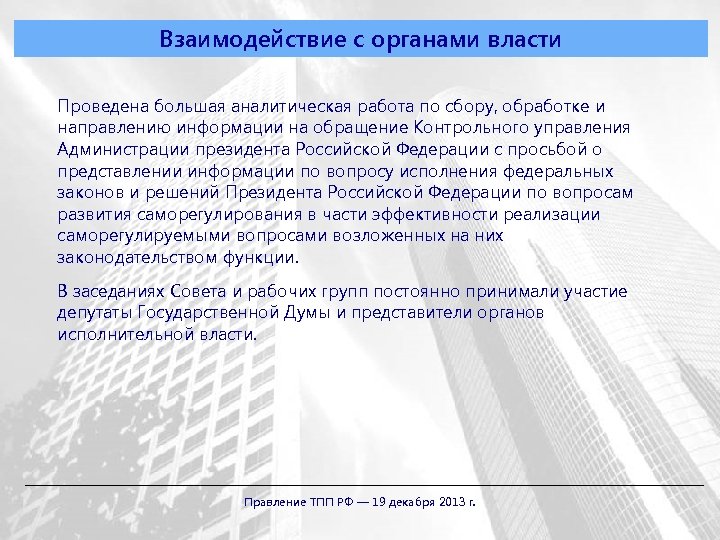 Взаимодействие с органами власти

Проведена большая аналитическая работа по сбору, обработке и направлению информации на обращение Контрольного управления Администрации президента Российской Федерации с просьбой о представлении информации по вопросу исполнения федеральных законов и решений Президента Российской Федерации по вопросам развития саморегулирования в части эффективности реализации саморегулируемыми вопросами возложенных на них законодательством функции.

В заседаниях Совета и рабочих групп постоянно принимали участие депутаты Государственной Думы и представители органов исполнительной власти.

Правление ТПП РФ — 19 декабря 2013 г.